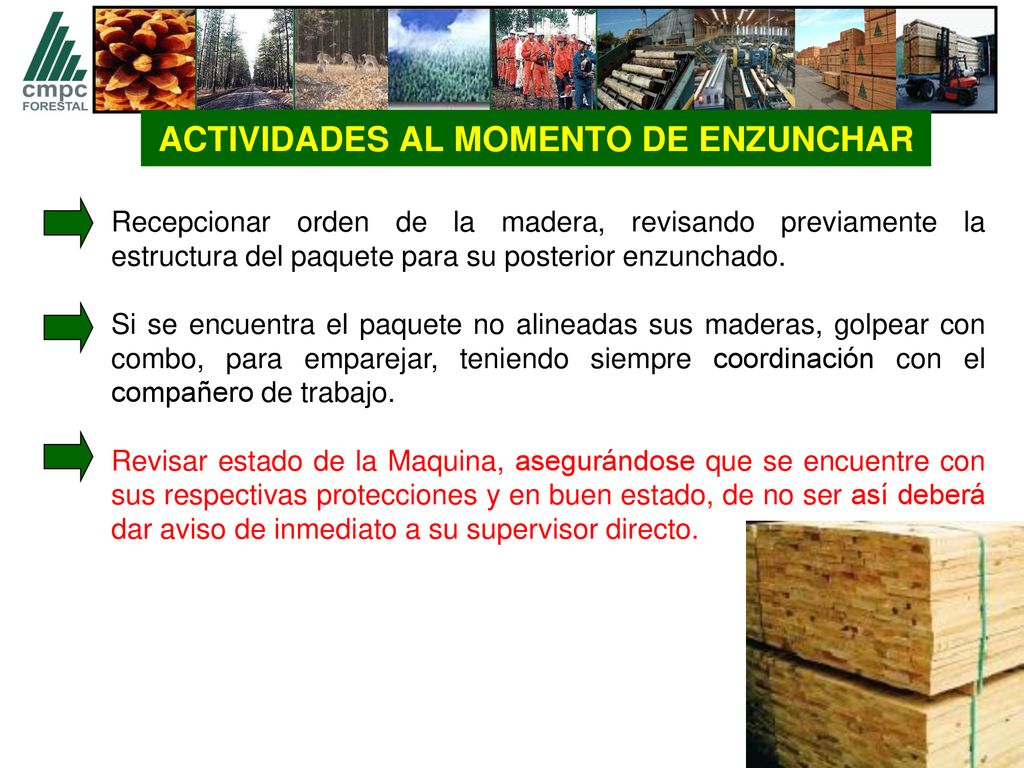 cmpc
FORESTAL

ACTIVIDADES AL MOMENTO DE ENZUNCHAR

Recepcionar orden de la madera, revisando previamente la estructura del paquete para su posterior enzunchado.

Si se encuentra el paquete no alineadas sus maderas, golpear con combo, para emparejar, teniendo siempre coordinación con el compañero de trabajo.

Revisar estado de la Maquina, asegurándose que se encuentre con sus respectivas protecciones y en buen estado, de no ser así deberá dar aviso de inmediato a su supervisor directo.